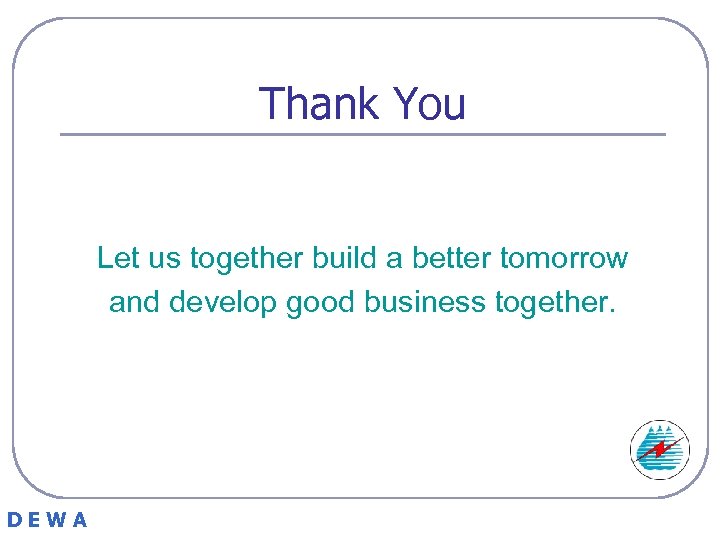 Thank You

Let us together build a better tomorrow and develop good business together.

DEWA